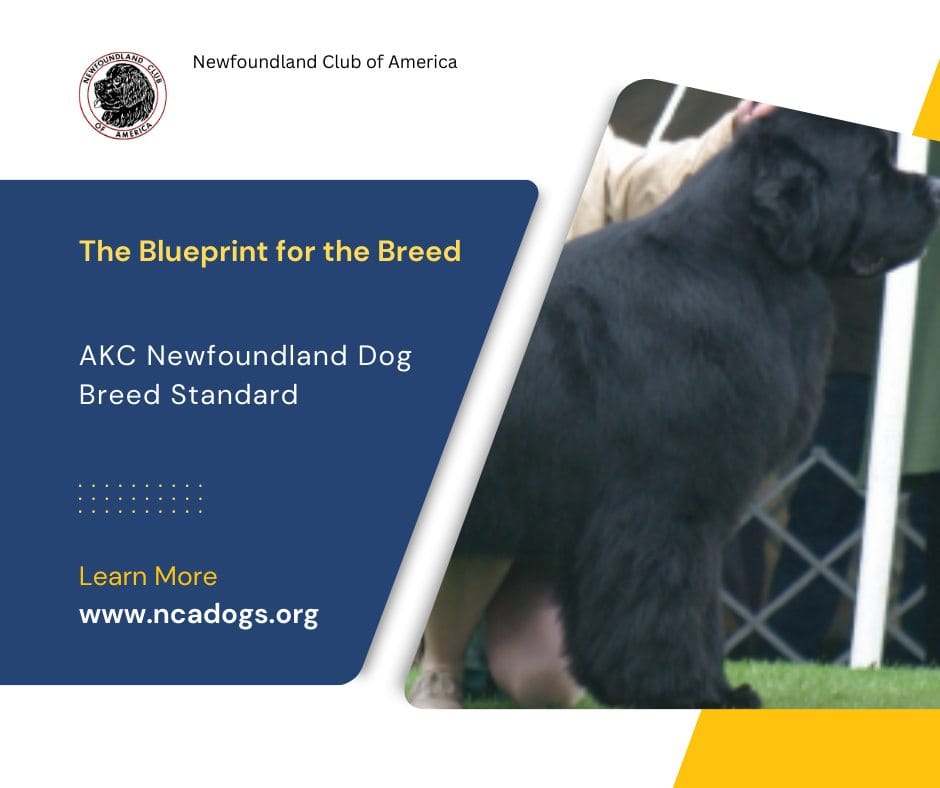 NEWFOUNDLAND CLUB OF AMERICA

Newfoundland Club of America

The Blueprint for the Breed

AKC Newfoundland Dog Breed Standard

Learn More
www.ncadogs.org